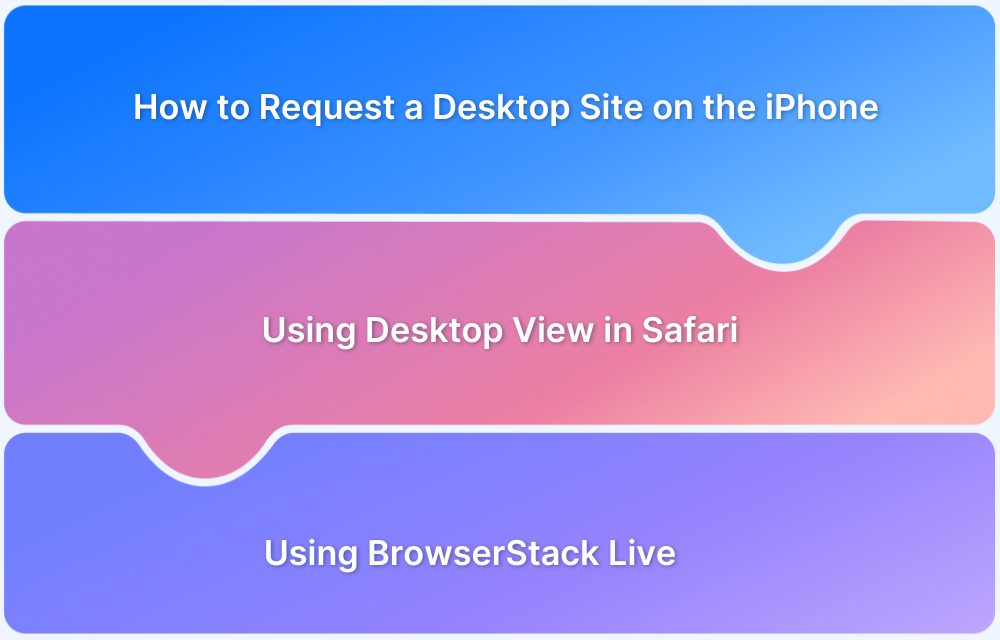 How to Request a Desktop Site on the iPhone

Using Desktop View in Safari

Using BrowserStack Live